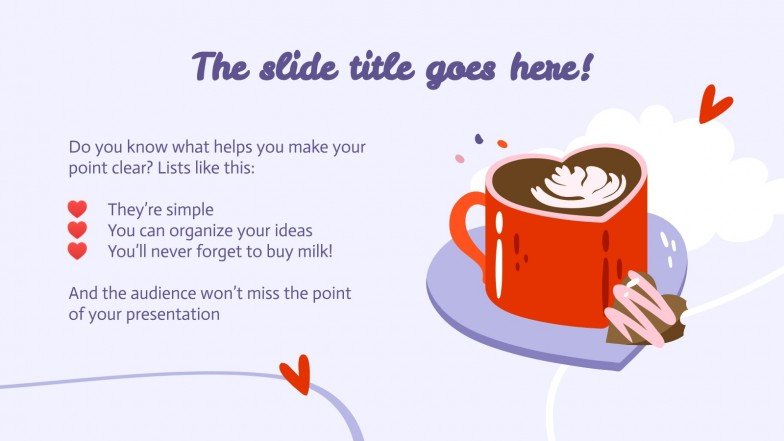 The slide title goes here!

Do you know what helps you make your point clear? Lists like this:

They're simple
You can organize your ideas
You'll never forget to buy milk!

And the audience won't miss the point of your presentation